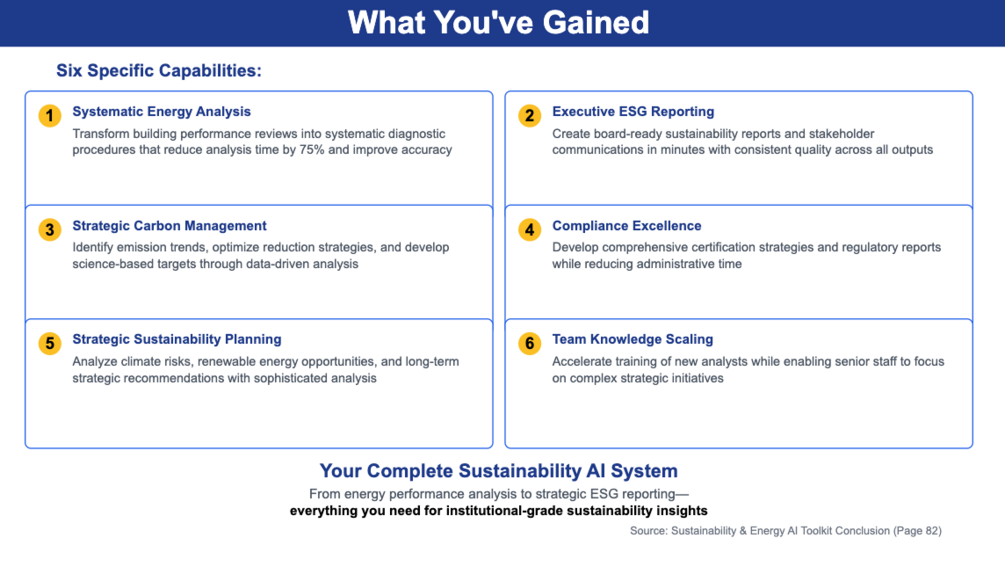 What You've Gained

Six Specific Capabilities:

1 Systematic Energy Analysis
Transform building performance reviews into systematic diagnostic procedures that reduce analysis time by 75% and improve accuracy

2 Executive ESG Reporting
Create board-ready sustainability reports and stakeholder communications in minutes with consistent quality across all outputs

3 Strategic Carbon Management
Identify emission trends, optimize reduction strategies, and develop science-based targets through data-driven analysis

4 Compliance Excellence
Develop comprehensive certification strategies and regulatory reports while reducing administrative time

5 Strategic Sustainability Planning
Analyze climate risks, renewable energy opportunities, and long-term strategic recommendations with sophisticated analysis

6 Team Knowledge Scaling
Accelerate training of new analysts while enabling senior staff to focus on complex strategic initiatives

Your Complete Sustainability AI System
From energy performance analysis to strategic ESG reporting—
everything you need for institutional-grade sustainability insights

Source: Sustainability & Energy AI Toolkit Conclusion (Page 82)